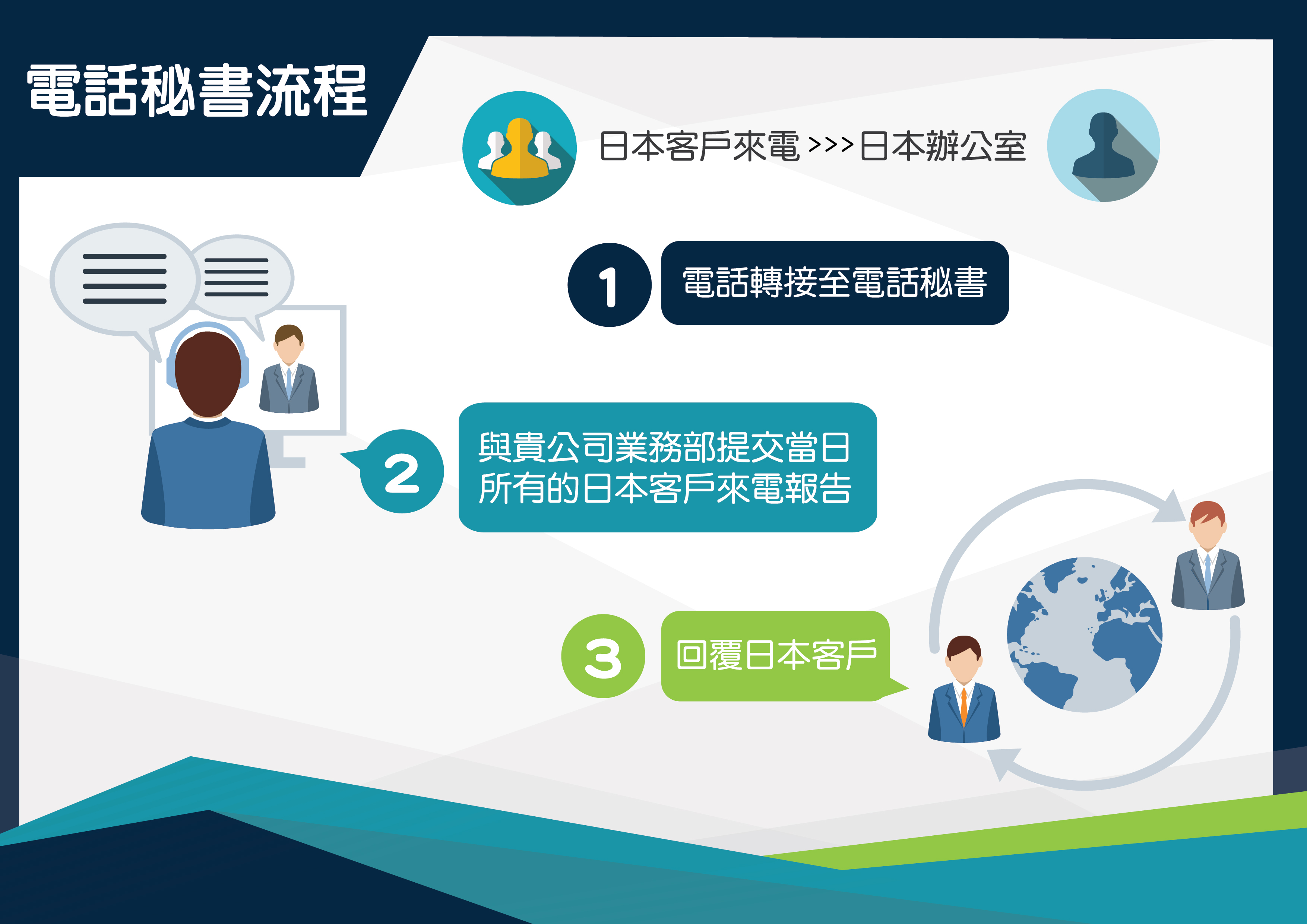 電話秘書流程

日本客戶來電 >>> 日本辦公室

1 電話轉接至電話秘書

2 與貴公司業務部提交當日所有的日本客戶來電報告

3 回覆日本客戶